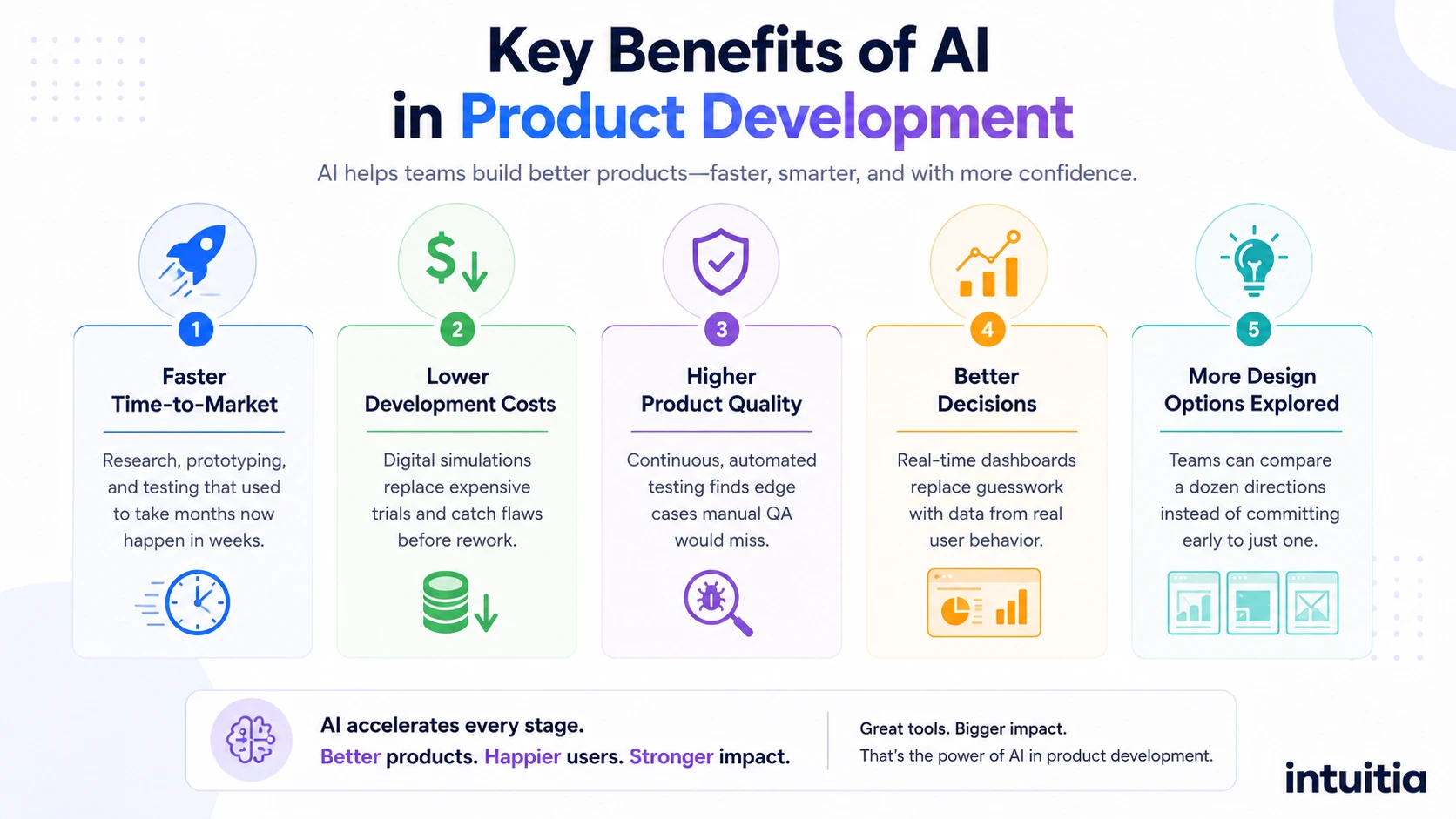 Key Benefits of AI in Product Development

AI helps teams build better products—faster, smarter, and with more confidence.

1
Faster Time-to-Market

Research, prototyping, and testing that used to take months now happen in weeks.

2
Lower Development Costs

Digital simulations replace expensive trials and catch flaws before rework.

3
Higher Product Quality

Continuous, automated testing finds edge cases manual QA would miss.

4
Better Decisions

Real-time dashboards replace guesswork with data from real user behavior.

5
More Design Options Explored

Teams can compare a dozen directions instead of committing early to just one.

AI accelerates every stage.
Better products. Happier users. Stronger impact.

Great tools. Bigger impact.
That's the power of AI in product development.

intuitia